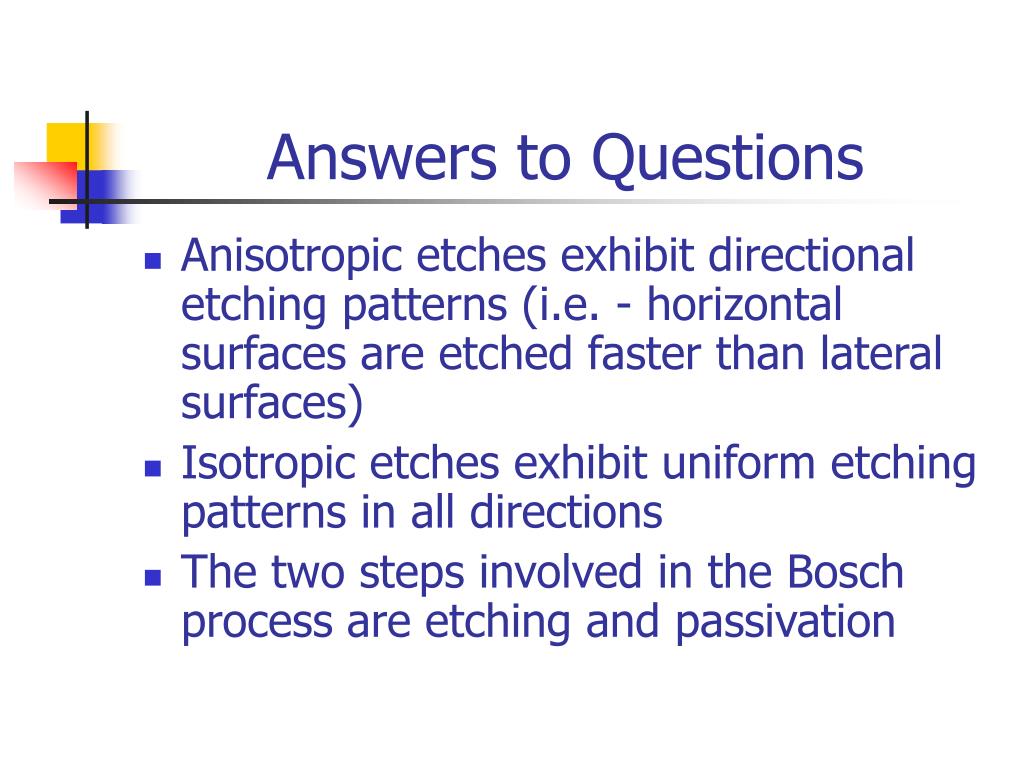 Answers to Questions

- Anisotropic etches exhibit directional etching patterns (i.e. - horizontal surfaces are etched faster than lateral surfaces)
- Isotropic etches exhibit uniform etching patterns in all directions
- The two steps involved in the Bosch process are etching and passivation